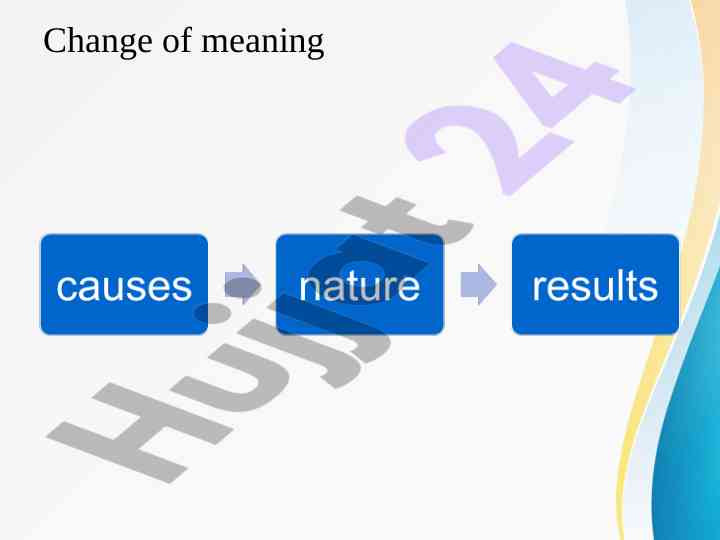 Change of meaning

causes

nature

results

Hujjat 24